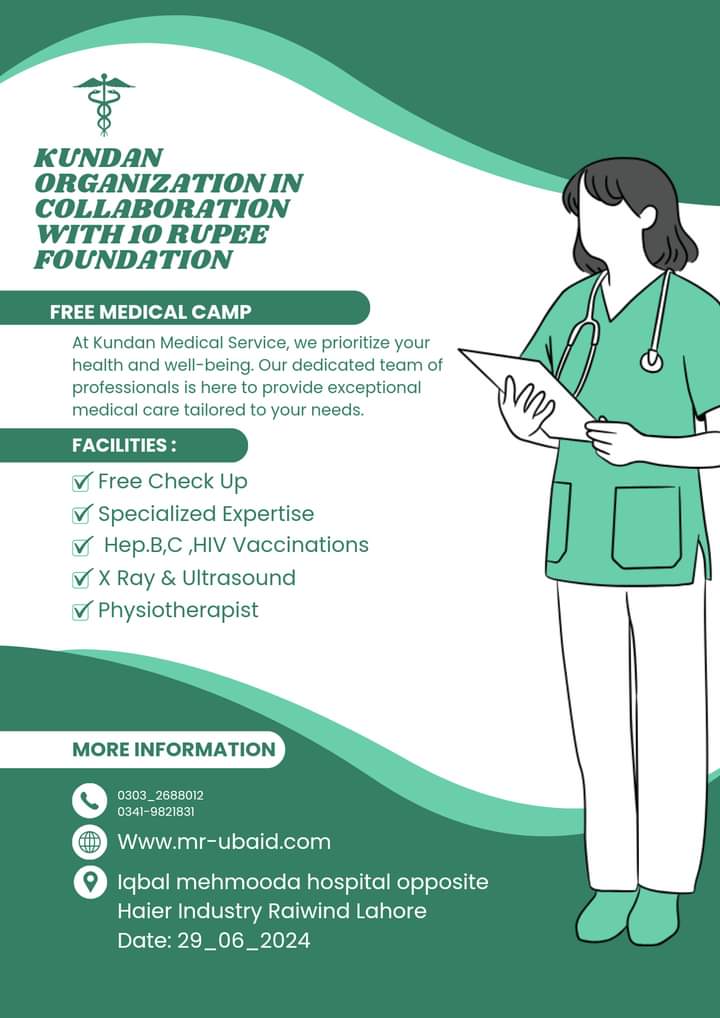 KUNDAN ORGANIZATION IN COLLABORATION WITH 10 RUPEE FOUNDATION

FREE MEDICAL CAMP

At Kundan Medical Service, we prioritize your health and well-being. Our dedicated team of professionals is here to provide exceptional medical care tailored to your needs.

FACILITIES :

Free Check Up
Specialized Expertise
Hep.B,C ,HIV Vaccinations
X Ray & Ultrasound
Physiotherapist

MORE INFORMATION

0303_2688012
0341-9821831

Www.mr-ubaid.com

Iqbal mehmooda hospital opposite Haier Industry Raiwind Lahore
Date: 29_06_2024